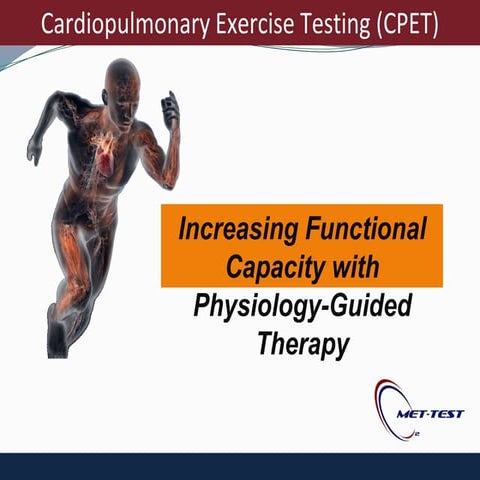 Cardiopulmonary Exercise Testing (CPET)

Increasing Functional Capacity with Physiology-Guided Therapy

MET-TEST